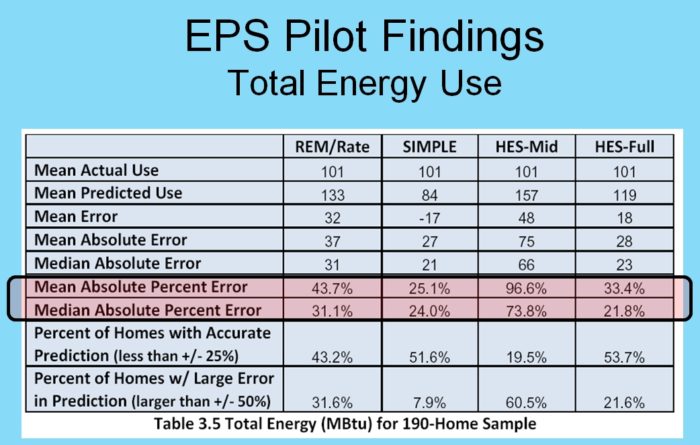 EPS Pilot Findings
Total Energy Use

| | REM/Rate | SIMPLE | HES-Mid | HES-Full |
|---|---|---|---|---|
| Mean Actual Use | 101 | 101 | 101 | 101 |
| Mean Predicted Use | 133 | 84 | 157 | 119 |
| Mean Error | 32 | -17 | 48 | 18 |
| Mean Absolute Error | 37 | 27 | 75 | 28 |
| Median Absolute Error | 31 | 21 | 66 | 23 |
| Mean Absolute Percent Error | 43.7% | 25.1% | 96.6% | 33.4% |
| Median Absolute Percent Error | 31.1% | 24.0% | 73.8% | 21.8% |
| Percent of Homes with Accurate Prediction (less than +/- 25%) | 43.2% | 51.6% | 19.5% | 53.7% |
| Percent of Homes w/ Large Error in Prediction (larger than +/- 50%) | 31.6% | 7.9% | 60.5% | 21.6% |

Table 3.5 Total Energy (MBtu) for 190-Home Sample